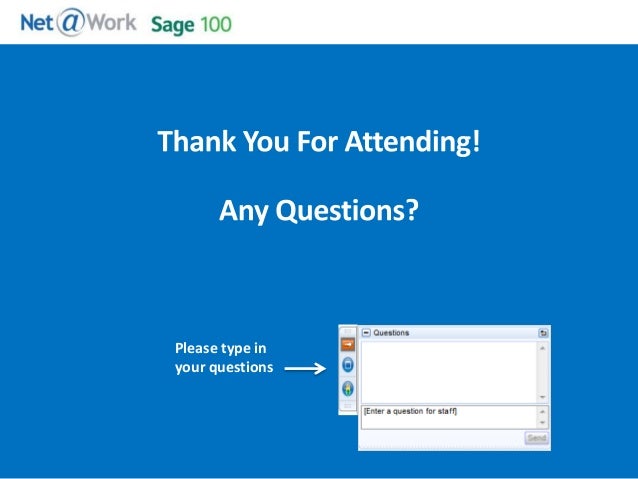 Net@Work Sage 100

Thank You For Attending!

Any Questions?

Please type in your questions

Questions

[Enter a question for staff]

Send